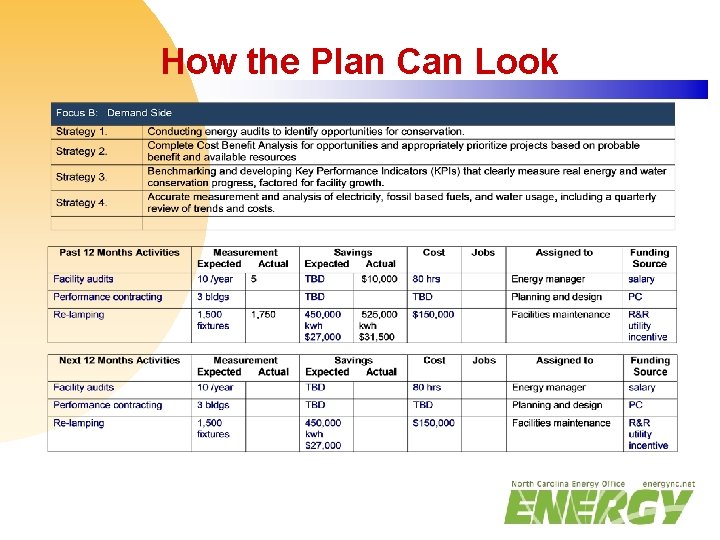 How the Plan Can Look

| Focus B: Demand Side | |
|---|---|
| Strategy 1. | Conducting energy audits to identify opportunities for conservation. |
| Strategy 2. | Complete Cost Benefit Analysis for opportunities and appropriately prioritize projects based on probable benefit and available resources |
| Strategy 3. | Benchmarking and developing Key Performance Indicators (KPIs) that clearly measure real energy and water conservation progress, factored for facility growth. |
| Strategy 4. | Accurate measurement and analysis of electricity, fossil based fuels, and water usage, including a quarterly review of trends and costs. |
| | |

| Past 12 Months Activities | Measurement Expected | Measurement Actual | Savings Expected | Savings Actual | Cost | Jobs | Assigned to | Funding Source |
|---|---|---|---|---|---|---|---|---|
| Facility audits | 10 /year | 5 | TBD | $10,000 | 80 hrs | | Energy manager | salary |
| Performance contracting | 3 bldgs | | TBD | | TBD | | Planning and design | PC |
| Re-lamping | 1,500 fixtures | 1,750 | 450,000 kwh $27,000 | 525,000 kwh $31,500 | $150,000 | | Facilities maintenance | R&R utility incentive |

| Next 12 Months Activities | Measurement Expected | Measurement Actual | Savings Expected | Savings Actual | Cost | Jobs | Assigned to | Funding Source |
|---|---|---|---|---|---|---|---|---|
| Facility audits | 10 /year | | TBD | | 80 hrs | | Energy manager | salary |
| Performance contracting | 3 bldgs | | TBD | | TBD | | Planning and design | PC |
| Re-lamping | 1,500 fixtures | | 450,000 kwh $27,000 | | $150,000 | | Facilities maintenance | R&R utility incentive |

North Carolina Energy Office energync.net
ENERGY